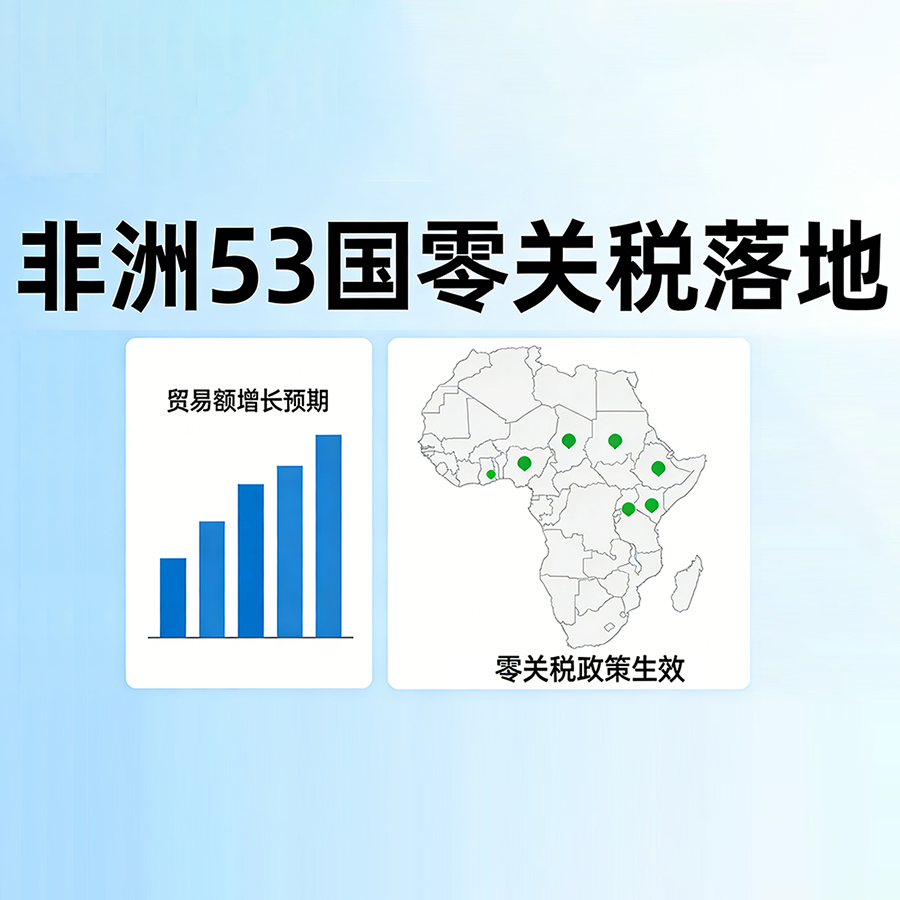 非洲53国零关税落地

贸易额增长预期

零关税政策生效